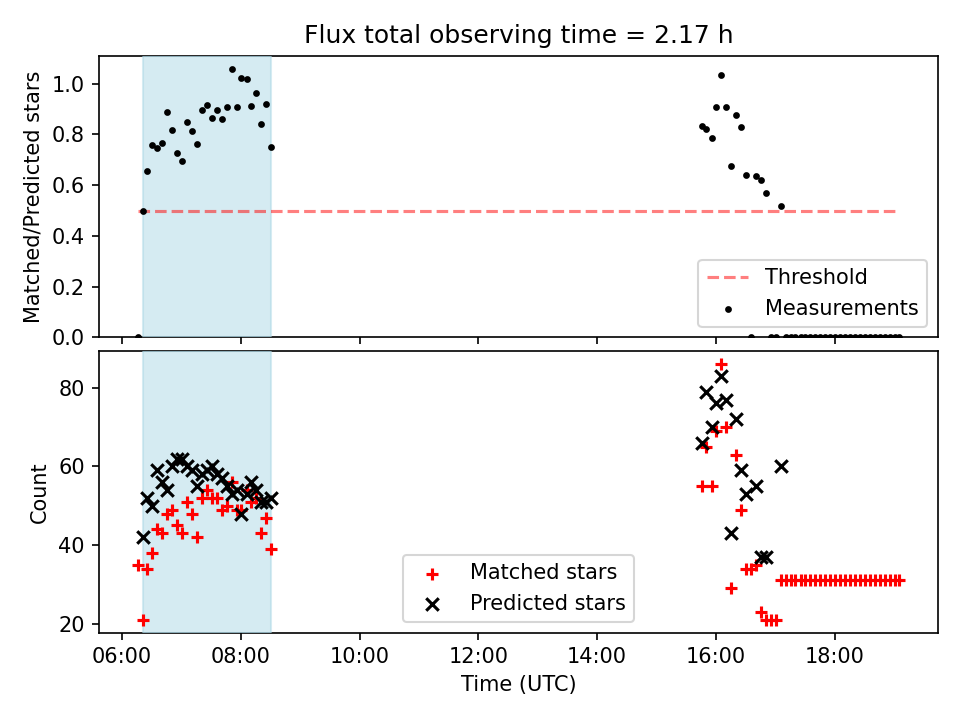 Flux total observing time = 2.17 h

Matched/Predicted stars

1.0
0.8
0.6
0.4
0.2
0.0

Threshold
Measurements

Count

80
60
40
20

Matched stars
Predicted stars

06:00 08:00 10:00 12:00 14:00 16:00 18:00

Time (UTC)